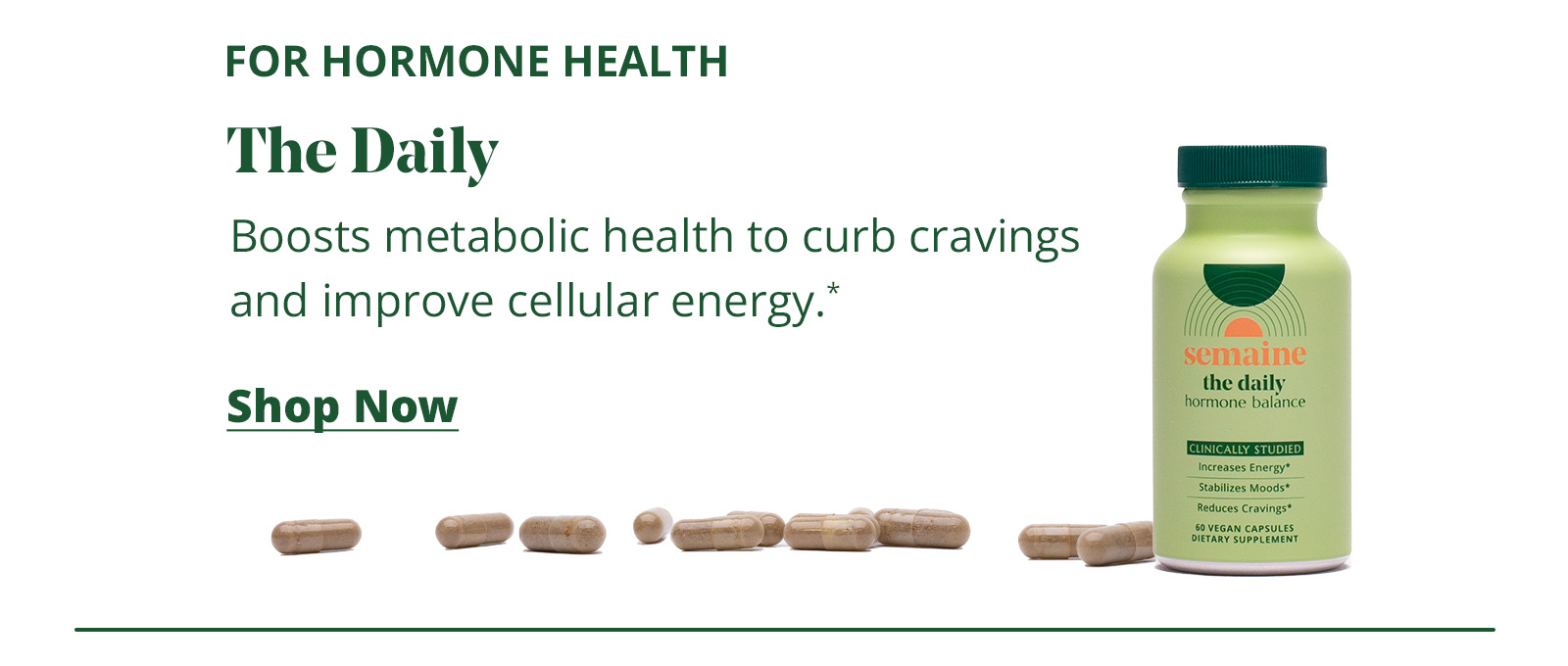 FOR HORMONE HEALTH

The Daily

Boosts metabolic health to curb cravings and improve cellular energy.*

Shop Now

semaine
the daily
hormone balance

CLINICALLY STUDIED
Increases Energy*
Stabilizes Moods*
Reduces Cravings*

60 VEGAN CAPSULES
DIETARY SUPPLEMENT